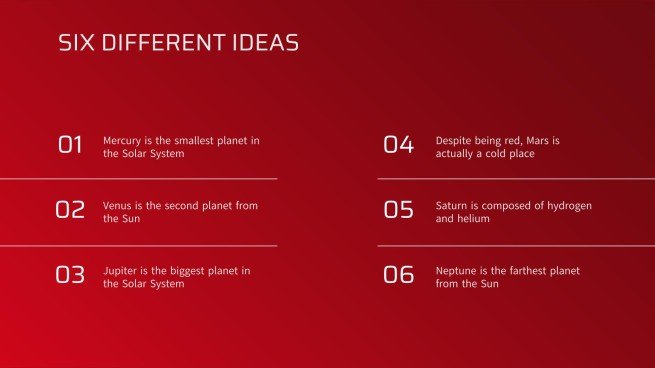 SIX DIFFERENT IDEAS

01 Mercury is the smallest planet in the Solar System

02 Venus is the second planet from the Sun

03 Jupiter is the biggest planet in the Solar System

04 Despite being red, Mars is actually a cold place

05 Saturn is composed of hydrogen and helium

06 Neptune is the farthest planet from the Sun